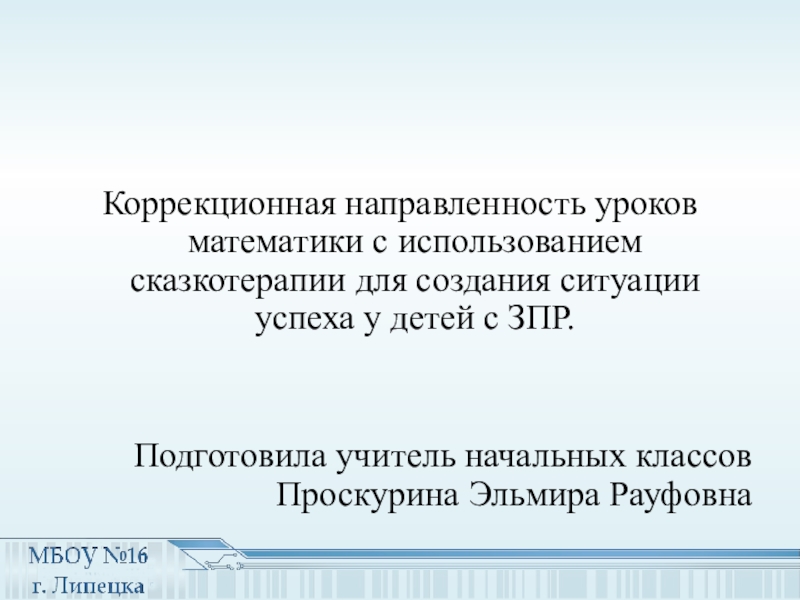 Коррекционная направленность уроков математики с использованием сказкотерапии для создания ситуации успеха у детей с ЗПР.

Подготовила учитель начальных классов
Проскурина Эльмира Рауфовна

МБОУ №16
г. Липецка